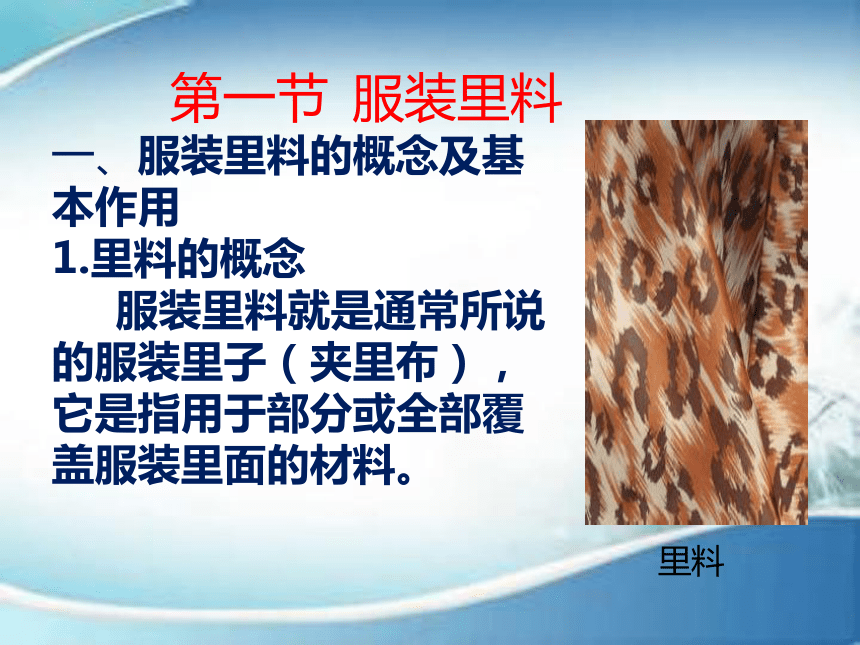 第一节 服装里料

一、服装里料的概念及基本作用

1.里料的概念

服装里料就是通常所说的服装里子（夹里布），它是指用于部分或全部覆盖服装里面的材料。

里料